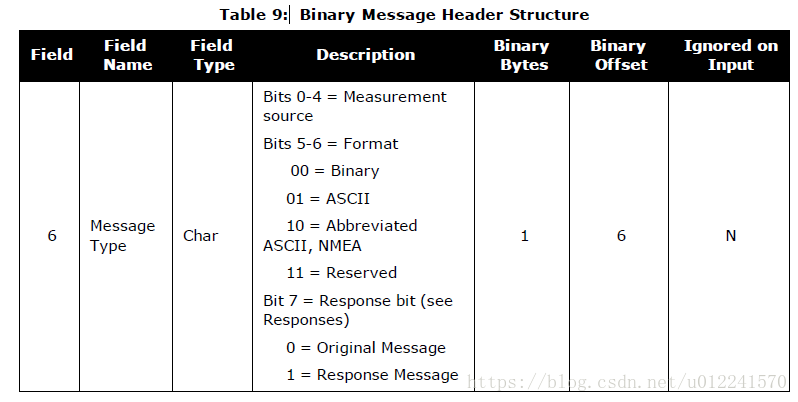 Table 9: Binary Message Header Structure

| Field | Field Name | Field Type | Description | Binary Bytes | Binary Offset | Ignored on Input |
|---|---|---|---|---|---|---|
| 6 | Message Type | Char | Bits 0-4 = Measurement source<br>Bits 5-6 = Format<br>00 = Binary<br>01 = ASCII<br>10 = Abbreviated ASCII, NMEA<br>11 = Reserved<br>Bit 7 = Response bit (see Responses)<br>0 = Original Message<br>1 = Response Message | 1 | 6 | N |

https://blog.csdn.net/u012241570